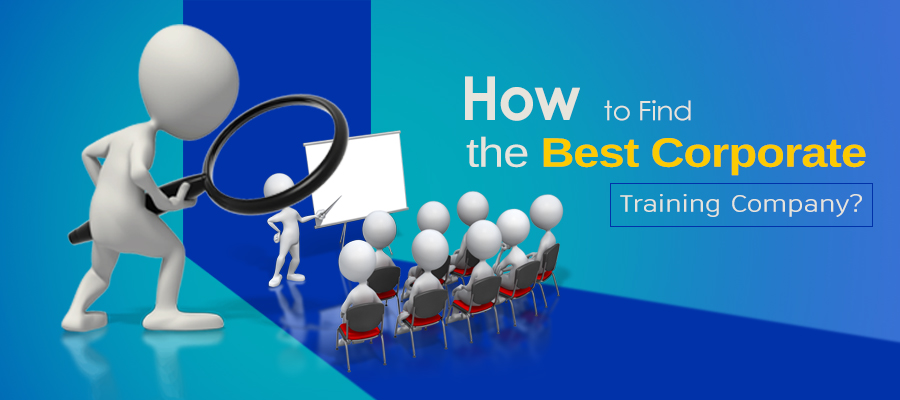 How to Find the Best Corporate Training Company?